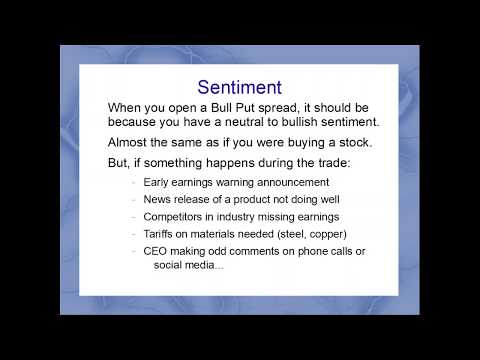 Sentiment

When you open a Bull Put spread, it should be because you have a neutral to bullish sentiment.

Almost the same as if you were buying a stock.

But, if something happens during the trade:

- Early earnings warning announcement
- News release of a product not doing well
- Competitors in industry missing earnings
- Tariffs on materials needed (steel, copper)
- CEO making odd comments on phone calls or social media...